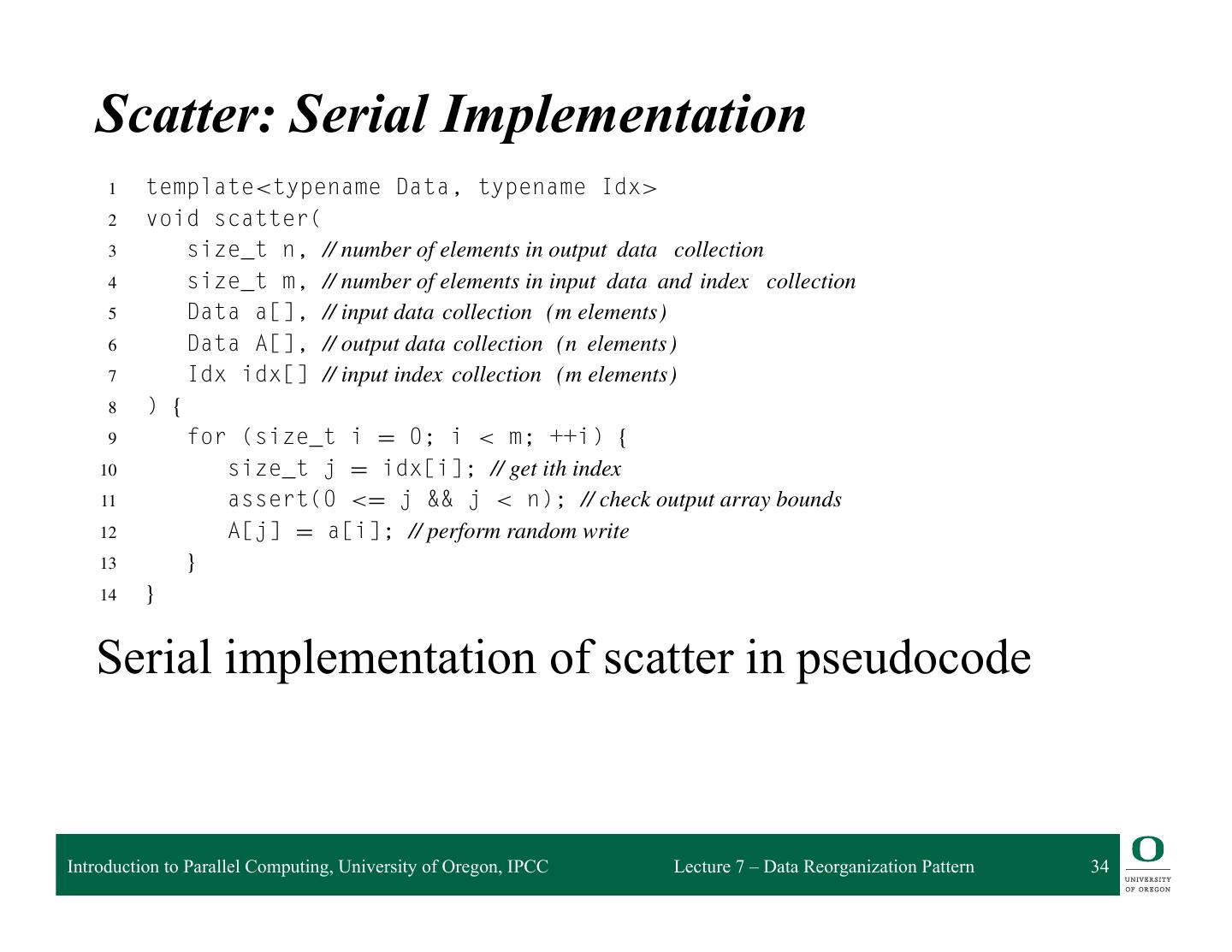 Scatter: Serial Implementation

1 template<typename Data, typename Idx>
2 void scatter(
3 size_t n, // number of elements in output data collection
4 size_t m, // number of elements in input data and index collection
5 Data a[], // input data collection (m elements)
6 Data A[], // output data collection (n elements)
7 Idx idx[] // input index collection (m elements)
8 ) {
9 for (size_t i = 0; i < m; ++i) {
10 size_t j = idx[i]; // get ith index
11 assert(0 <= j && j < n); // check output array bounds
12 A[j] = a[i]; // perform random write
13 }
14 }

Serial implementation of scatter in pseudocode

Introduction to Parallel Computing, University of Oregon, IPCC

Lecture 7 – Data Reorganization Pattern

34

O
UNIVERSITY OF OREGON